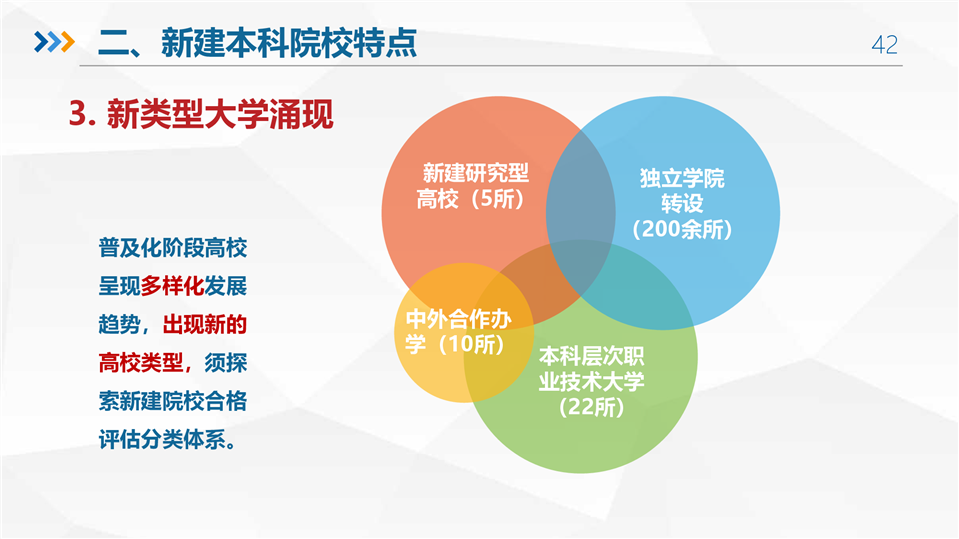 二、新建本科院校特点

42

3. 新类型大学涌现

普及化阶段高校呈现多样化发展趋势，出现新的高校类型，须探索新建院校合格评估分类体系。

新建研究型高校（5所）

独立学院转设（200余所）

中外合作办学（10所）

本科层次职业技术大学（22所）